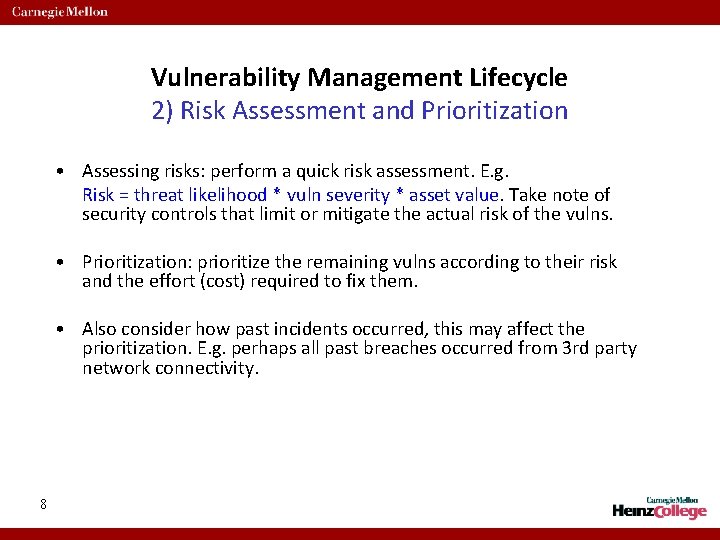 Carnegie Mellon

Vulnerability Management Lifecycle
2) Risk Assessment and Prioritization

• Assessing risks: perform a quick risk assessment. E.g. Risk = threat likelihood * vuln severity * asset value. Take note of security controls that limit or mitigate the actual risk of the vulns.

• Prioritization: prioritize the remaining vulns according to their risk and the effort (cost) required to fix them.

• Also consider how past incidents occurred, this may affect the prioritization. E.g. perhaps all past breaches occurred from 3rd party network connectivity.

8

Carnegie Mellon
HeinzCollege